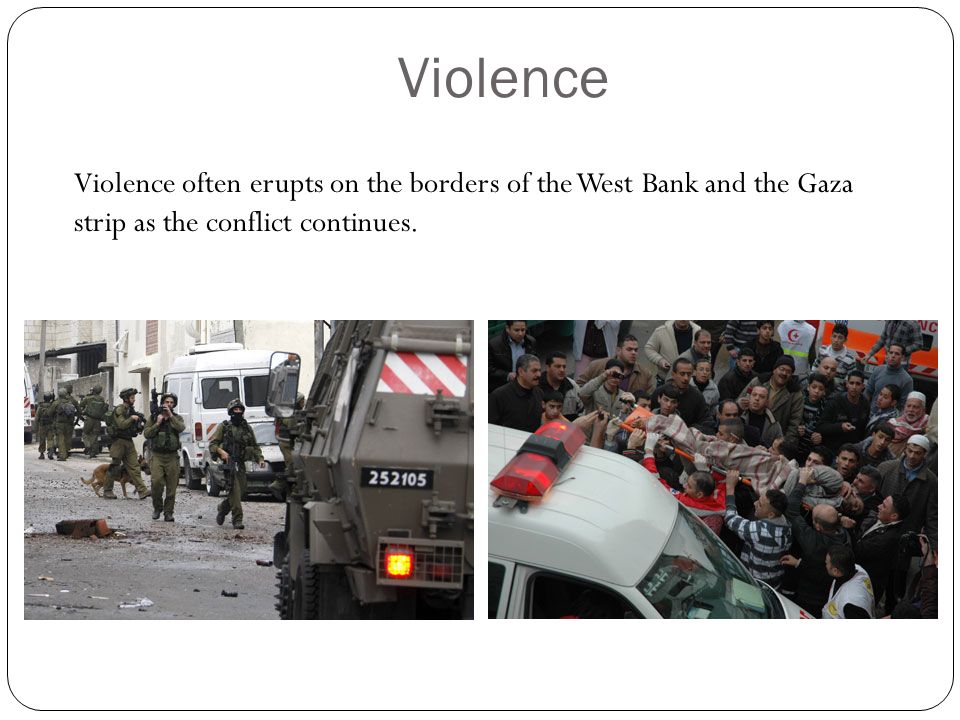 Violence

Violence often erupts on the borders of the West Bank and the Gaza strip as the conflict continues.

252105